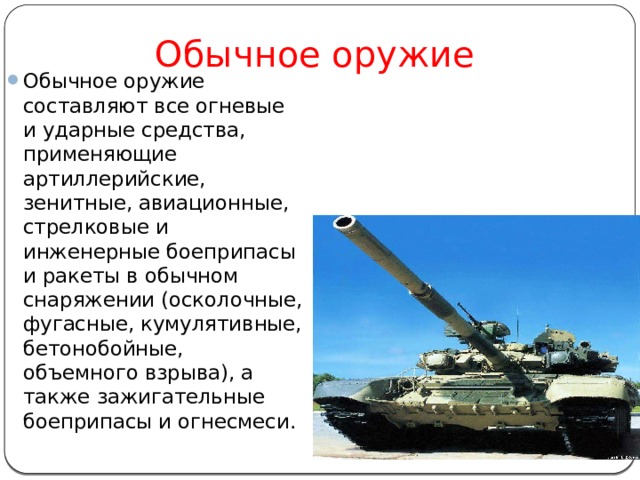 Обычное оружие

Обычное оружие составляют все огневые и ударные средства, применяющие артиллерийские, зенитные, авиационные, стрелковые и инженерные боеприпасы и ракеты в обычном снаряжении (осколочные, фугасные, кумулятивные, бетонобойные, объемного взрыва), а также зажигательные боеприпасы и огнесмеси.